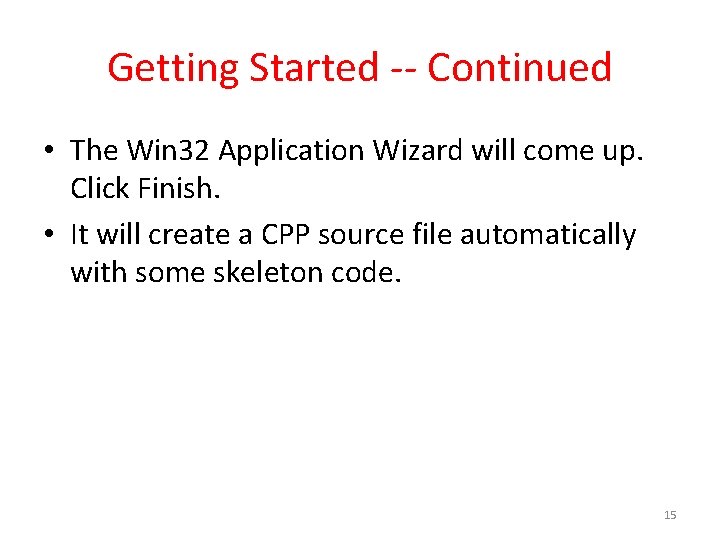 Getting Started -- Continued

• The Win32 Application Wizard will come up. Click Finish.

• It will create a CPP source file automatically with some skeleton code.

15